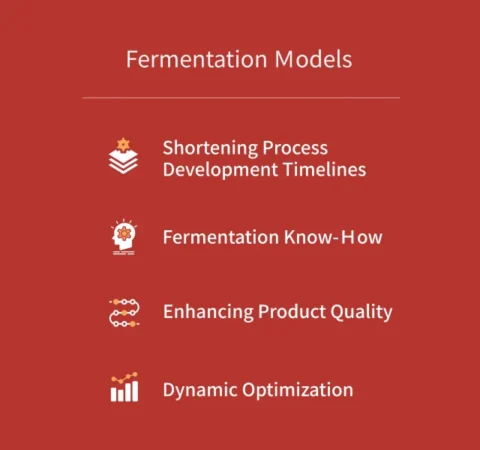 Fermentation Models

Shortening Process Development Timelines

Fermentation Know-How

Enhancing Product Quality

Dynamic Optimization